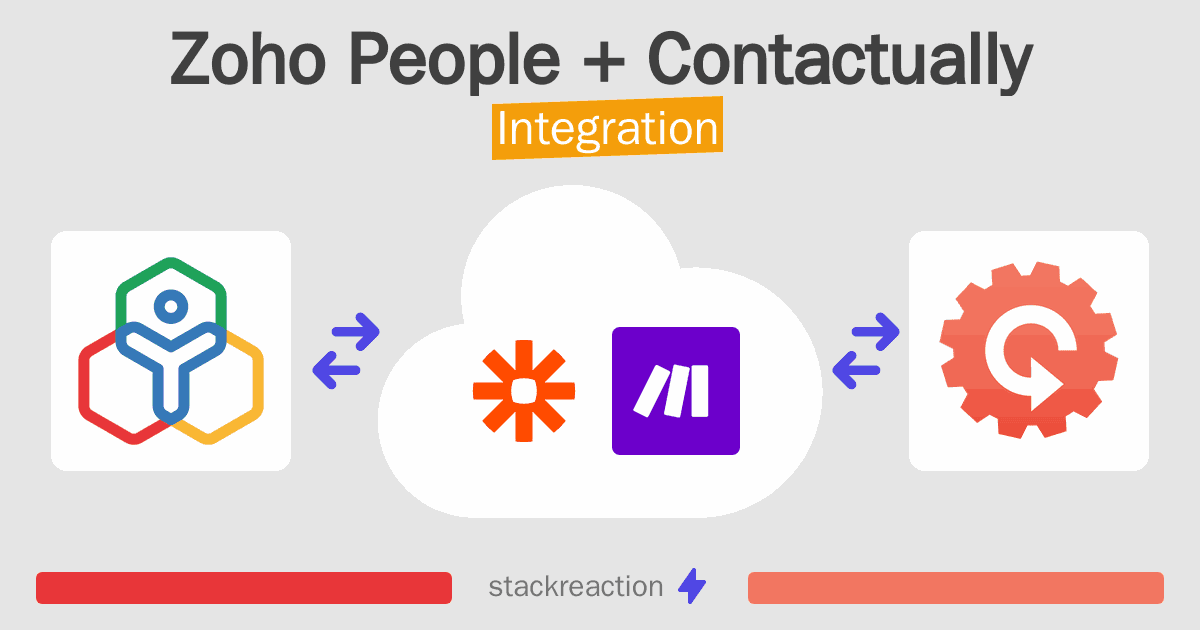 Zoho People + Contactually
Integration

stackreaction